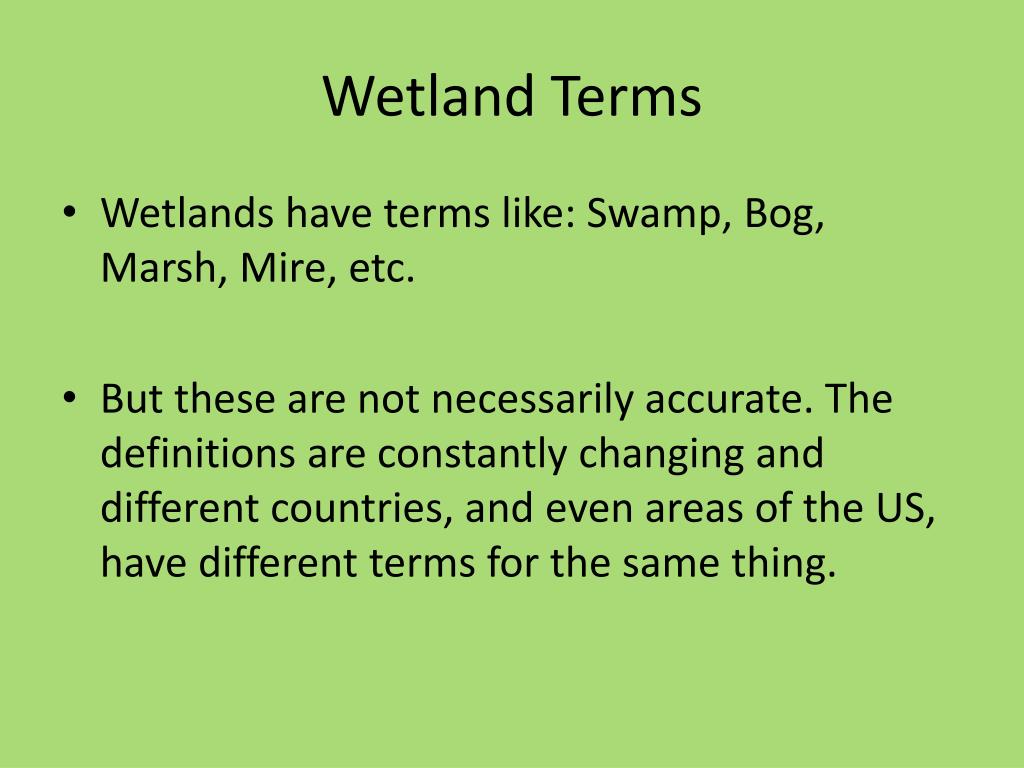 Wetland Terms

• Wetlands have terms like: Swamp, Bog, Marsh, Mire, etc.

• But these are not necessarily accurate. The definitions are constantly changing and different countries, and even areas of the US, have different terms for the same thing.